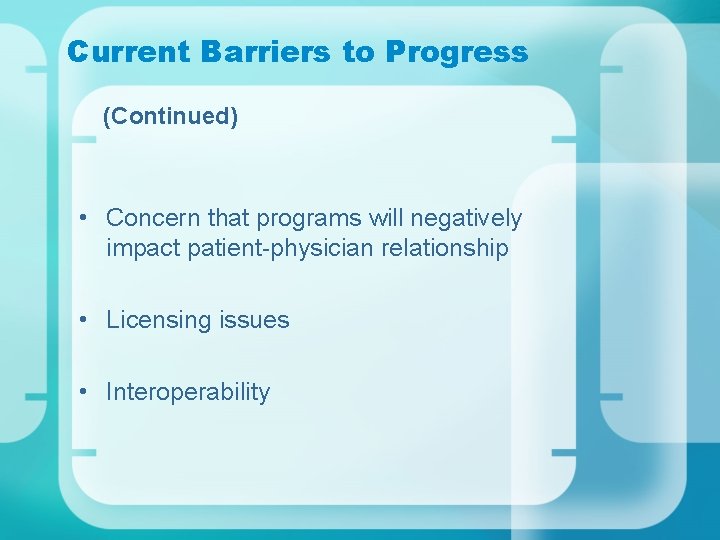 Current Barriers to Progress

(Continued)

• Concern that programs will negatively impact patient-physician relationship

• Licensing issues

• Interoperability